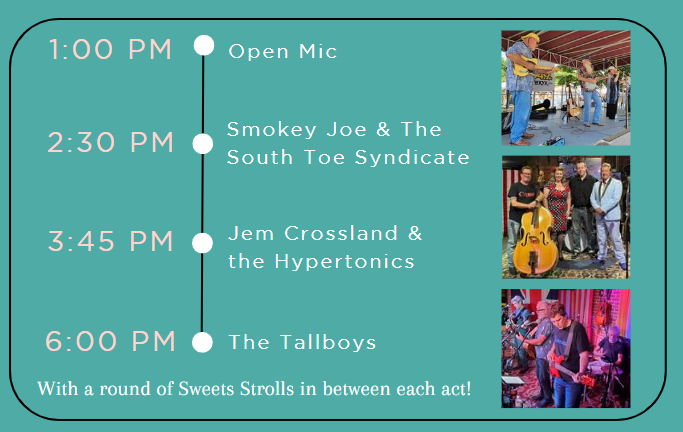 1:00 PM Open Mic

2:30 PM Smokey Joe & The South Toe Syndicate

3:45 PM Jem Crossland & the Hypertonics

6:00 PM The Tallboys

With a round of Sweets Strolls in between each act!